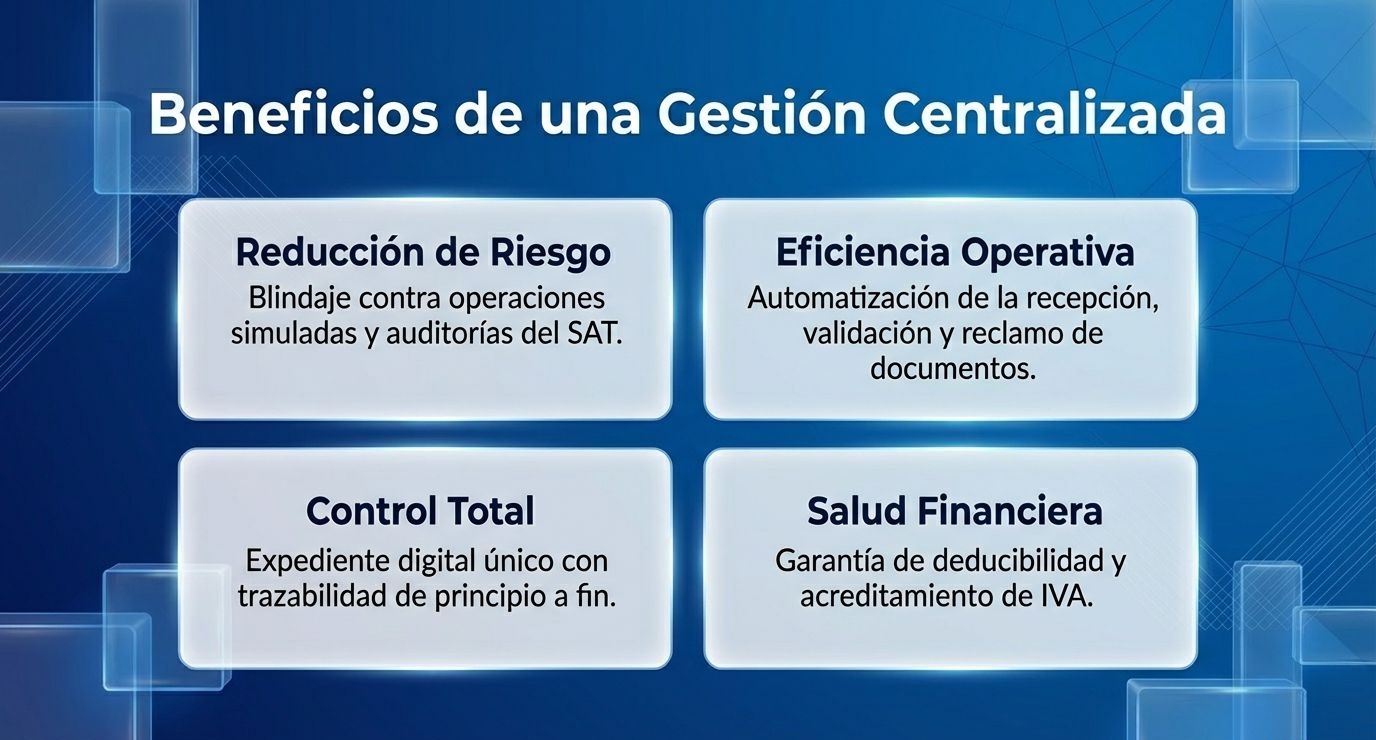 Beneficios de una Gestión Centralizada

Reducción de Riesgo
Blindaje contra operaciones simuladas y auditorías del SAT.

Eficiencia Operativa
Automatización de la recepción, validación y reclamo de documentos.

Control Total
Expediente digital único con trazabilidad de principio a fin.

Salud Financiera
Garantía de deducibilidad y acreditamiento de IVA.